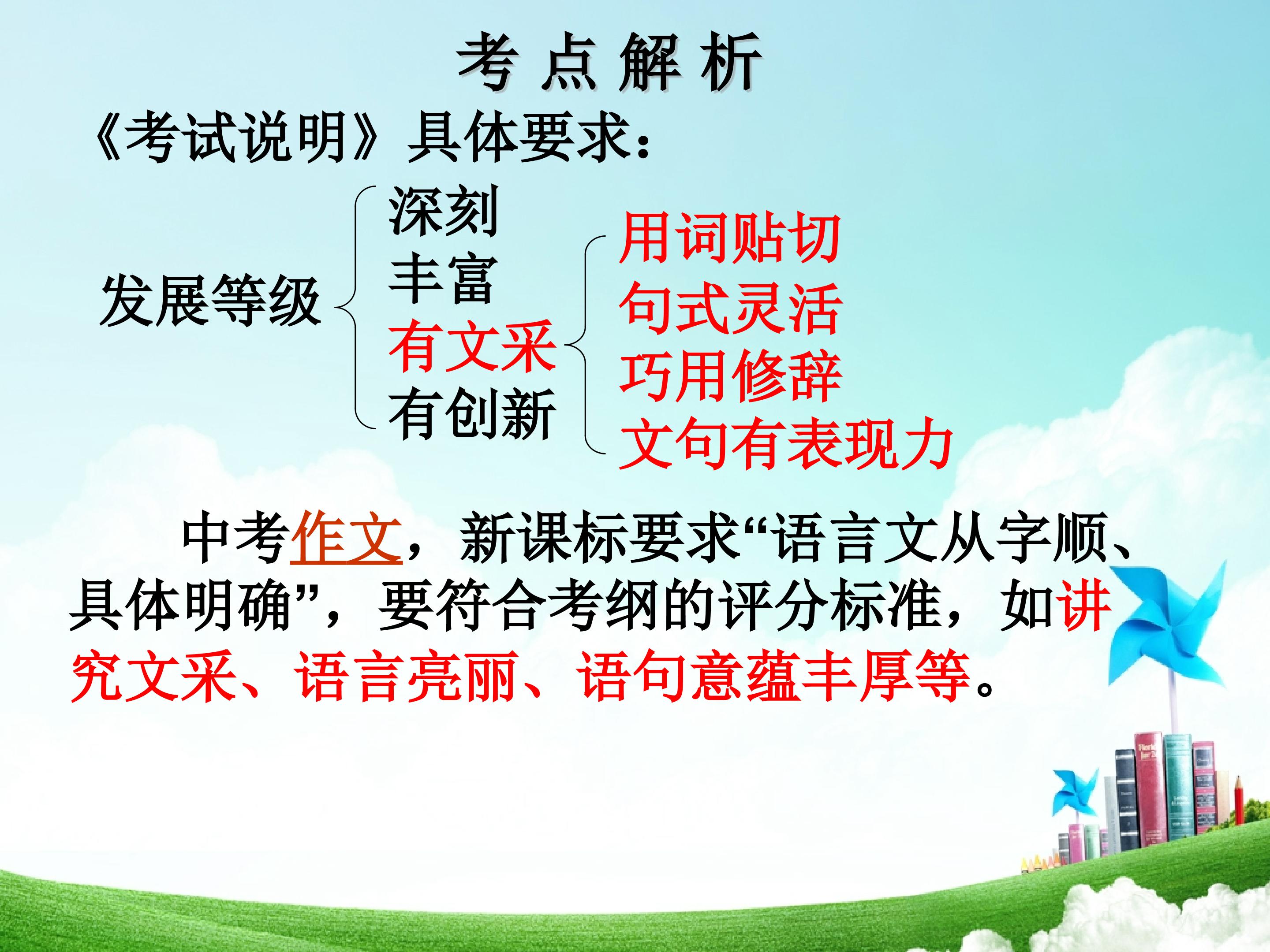 考 点 解 析

《考试说明》具体要求：

发展等级

深刻
丰富
有文采
有创新

用词贴切
句式灵活
巧用修辞
文句有表现力

中考作文，新课标要求“语言文从字顺、具体明确”，要符合考纲的评分标准，如讲究文采、语言亮丽、语句意蕴丰厚等。